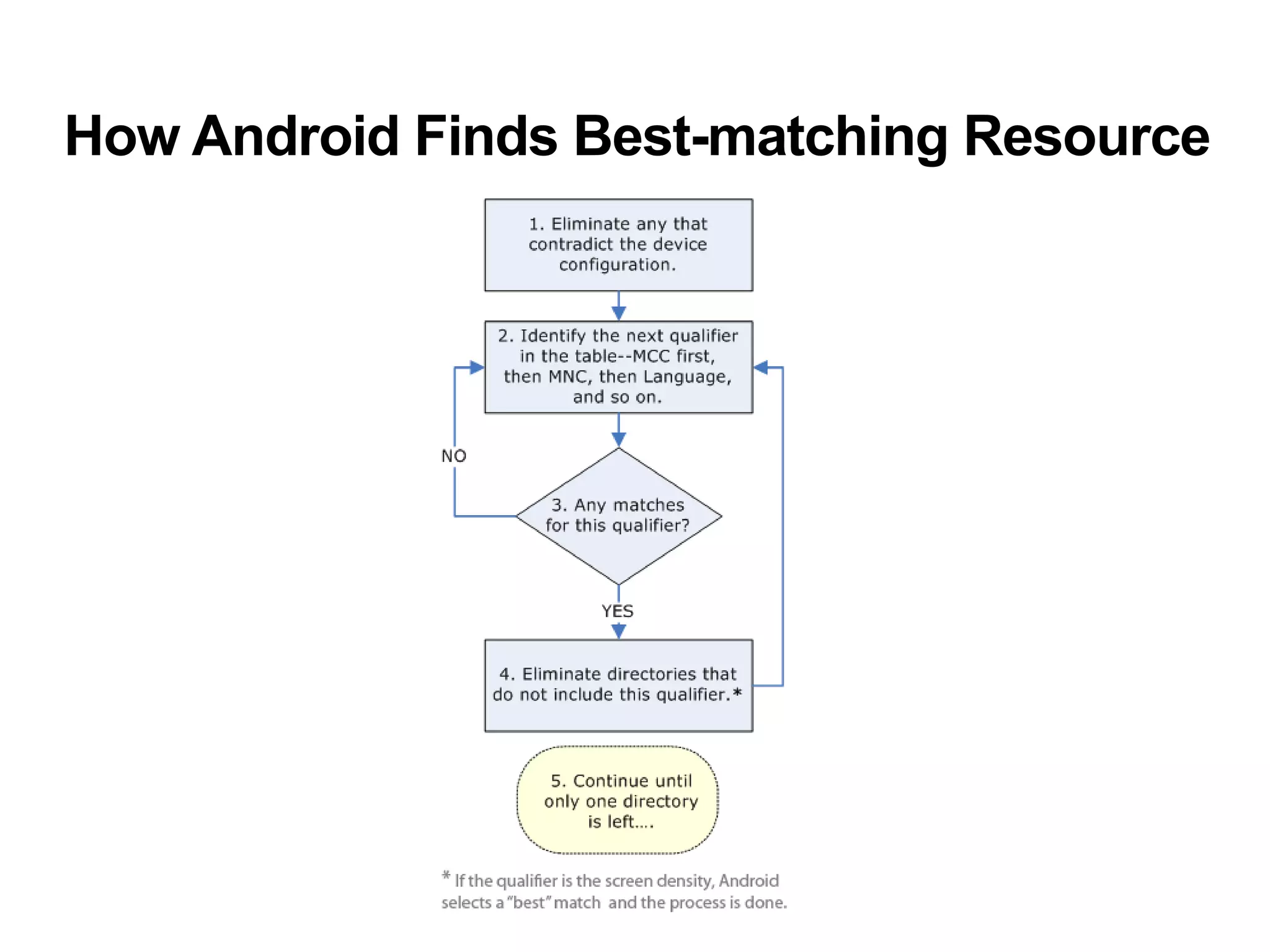 How Android Finds Best-matching Resource

1. Eliminate any that contradict the device configuration.

2. Identify the next qualifier in the table--MCC first, then MNC, then Language, and so on.

NO

3. Any matches for this qualifier?

YES

4. Eliminate directories that do not include this qualifier.*

5. Continue until only one directory is left....

* If the qualifier is the screen density, Android selects a "best" match and the process is done.